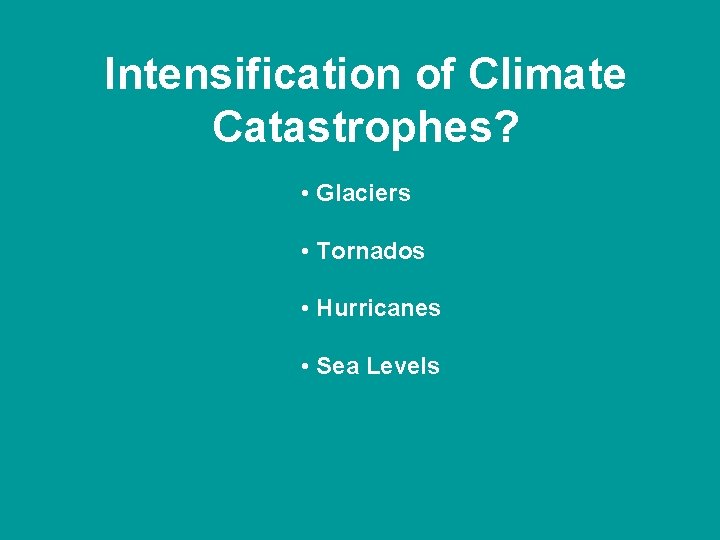 Intensification of Climate Catastrophes?

• Glaciers

• Tornados

• Hurricanes

• Sea Levels